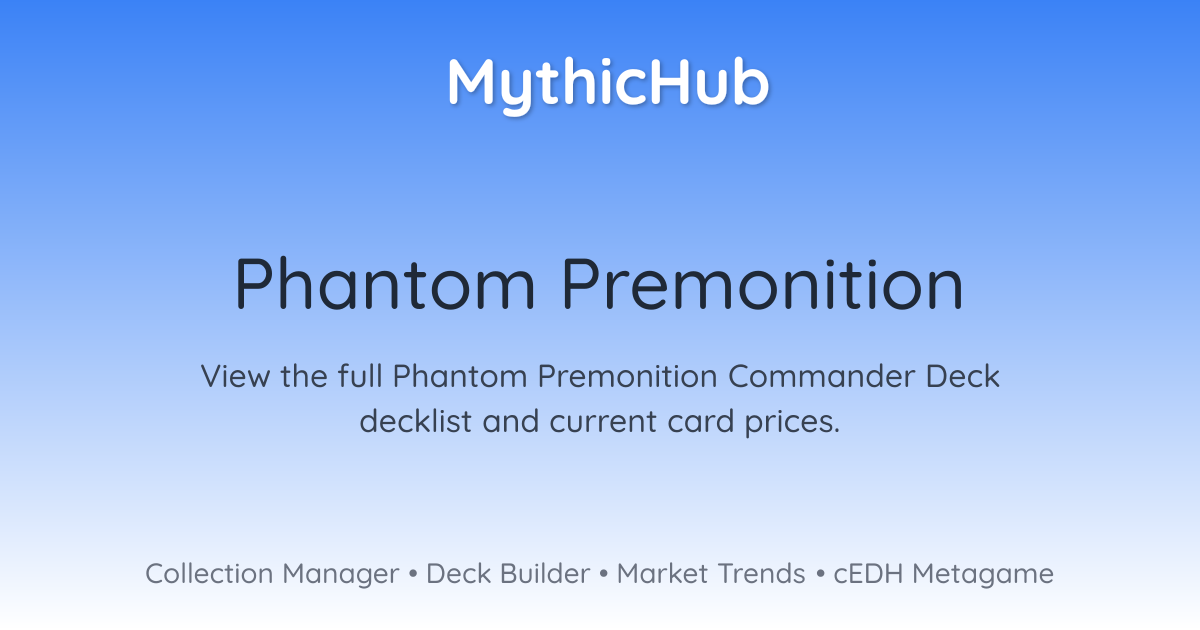 MythicHub

Phantom Premonition

View the full Phantom Premonition Commander Deck decklist and current card prices.

Collection Manager • Deck Builder • Market Trends • cEDH Metagame